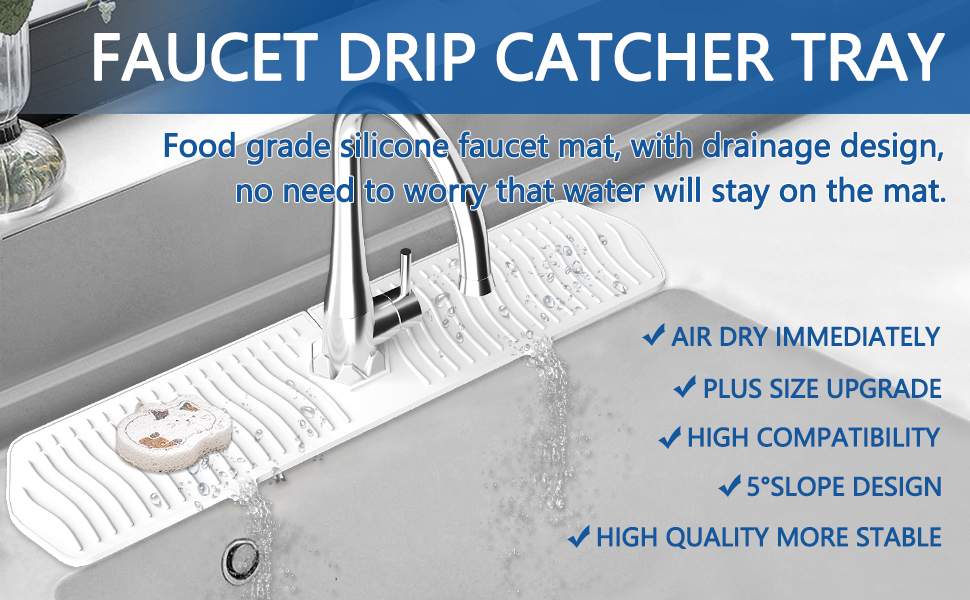 FAUCET DRIP CATCHER TRAY

Food grade silicone faucet mat, with drainage design, no need to worry that water will stay on the mat.

✔ AIR DRY IMMEDIATELY
✔ PLUS SIZE UPGRADE
✔ HIGH COMPATIBILITY
✔ 5°SLOPE DESIGN
✔ HIGH QUALITY MORE STABLE